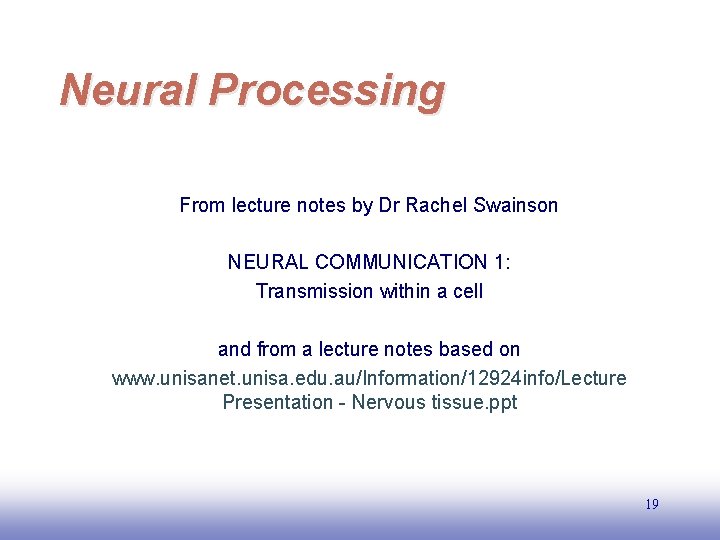 Neural Processing

From lecture notes by Dr Rachel Swainson

NEURAL COMMUNICATION 1:
Transmission within a cell

and from a lecture notes based on
www.unisanet.unisa.edu.au/Information/12924info/Lecture Presentation - Nervous tissue.ppt

19